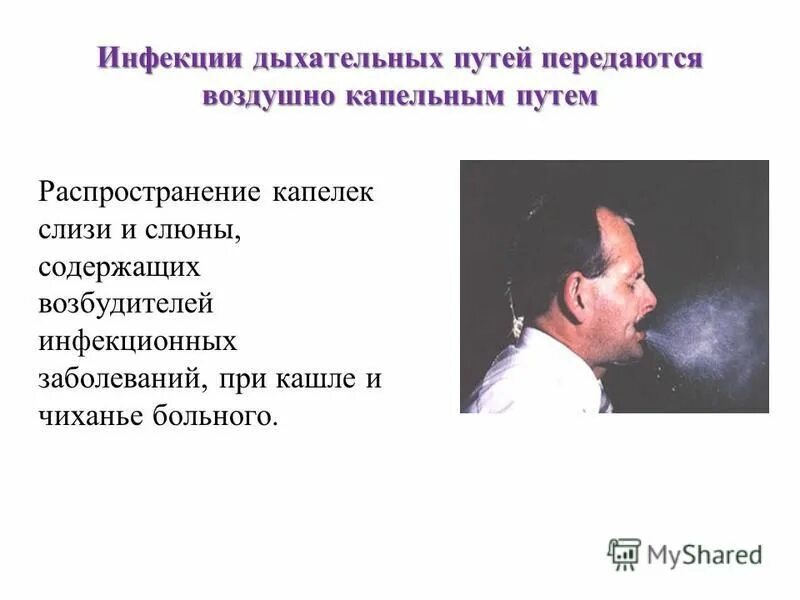 Инфекции дыхательных путей передаются воздушно капельным путем

Распространение капелек слизи и слюны, содержащих возбудителей инфекционных заболеваний, при кашле и чиханье больного.

MyShared